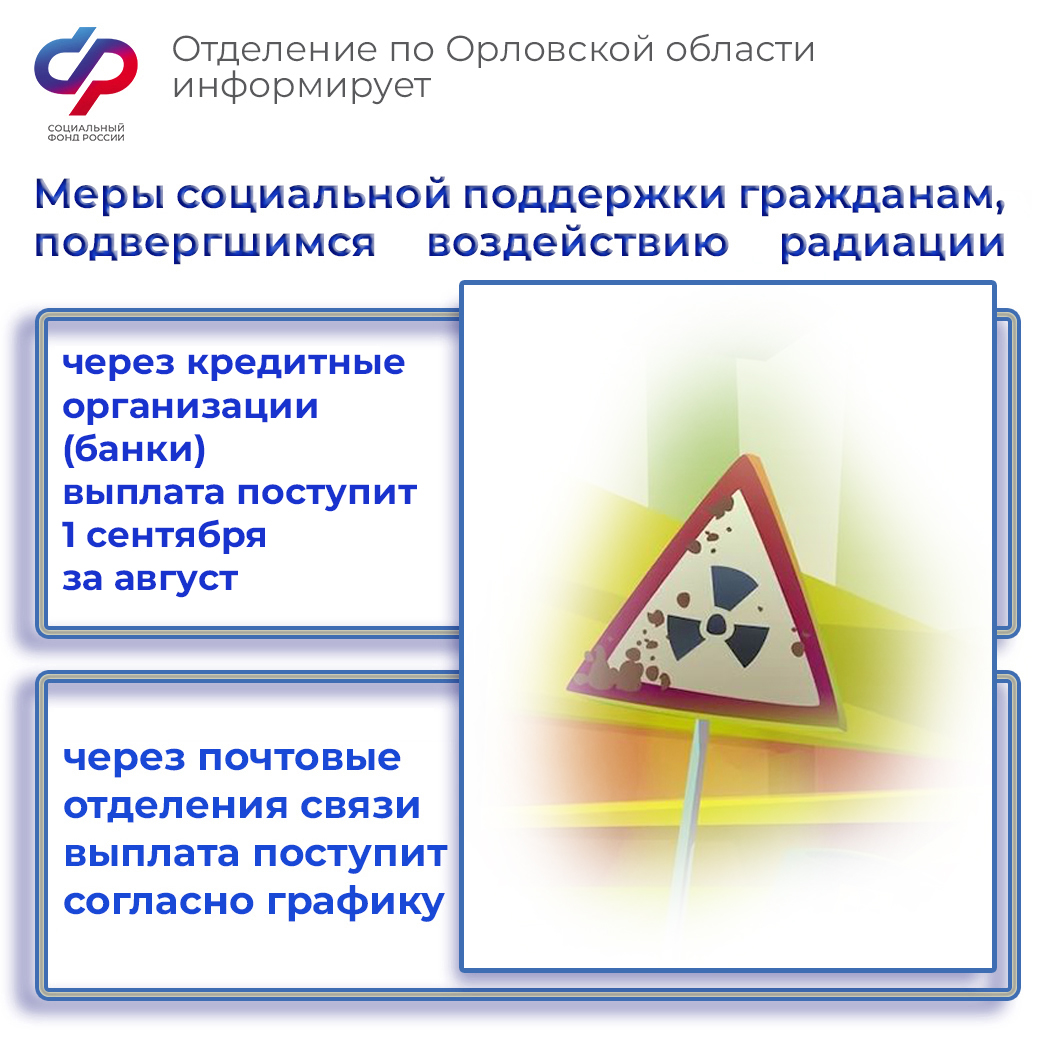 СОЦИАЛЬНЫЙ ФОНД РОССИИ

Отделение по Орловской области информирует

Меры социальной поддержки гражданам, подвергшимся воздействию радиации

через кредитные организации (банки) выплата поступит 1 сентября за август

через почтовые отделения связи выплата поступит согласно графику